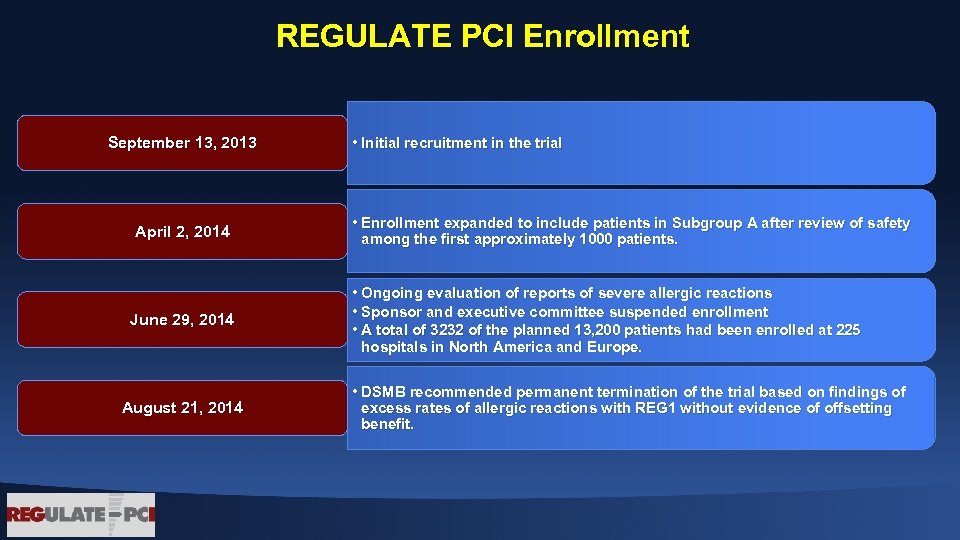 REGULATE PCI Enrollment

September 13, 2013

• Initial recruitment in the trial

April 2, 2014

• Enrollment expanded to include patients in Subgroup A after review of safety among the first approximately 1000 patients.

June 29, 2014

• Ongoing evaluation of reports of severe allergic reactions
• Sponsor and executive committee suspended enrollment
• A total of 3232 of the planned 13,200 patients had been enrolled at 225 hospitals in North America and Europe.

August 21, 2014

• DSMB recommended permanent termination of the trial based on findings of excess rates of allergic reactions with REG1 without evidence of offsetting benefit.

REGULATE-PCI